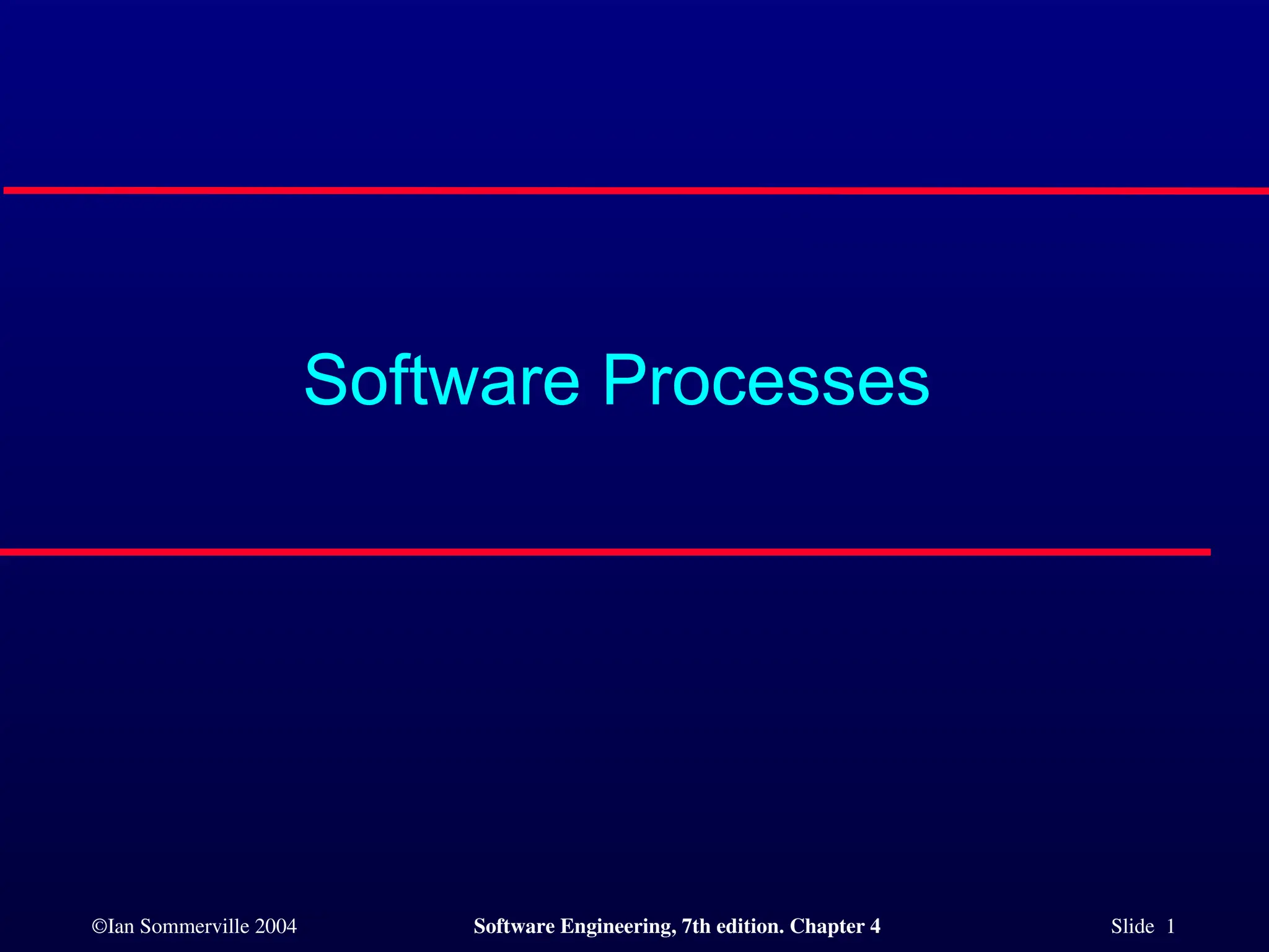 Software Processes

©Ian Sommerville 2004

Software Engineering, 7th edition. Chapter 4

Slide 1